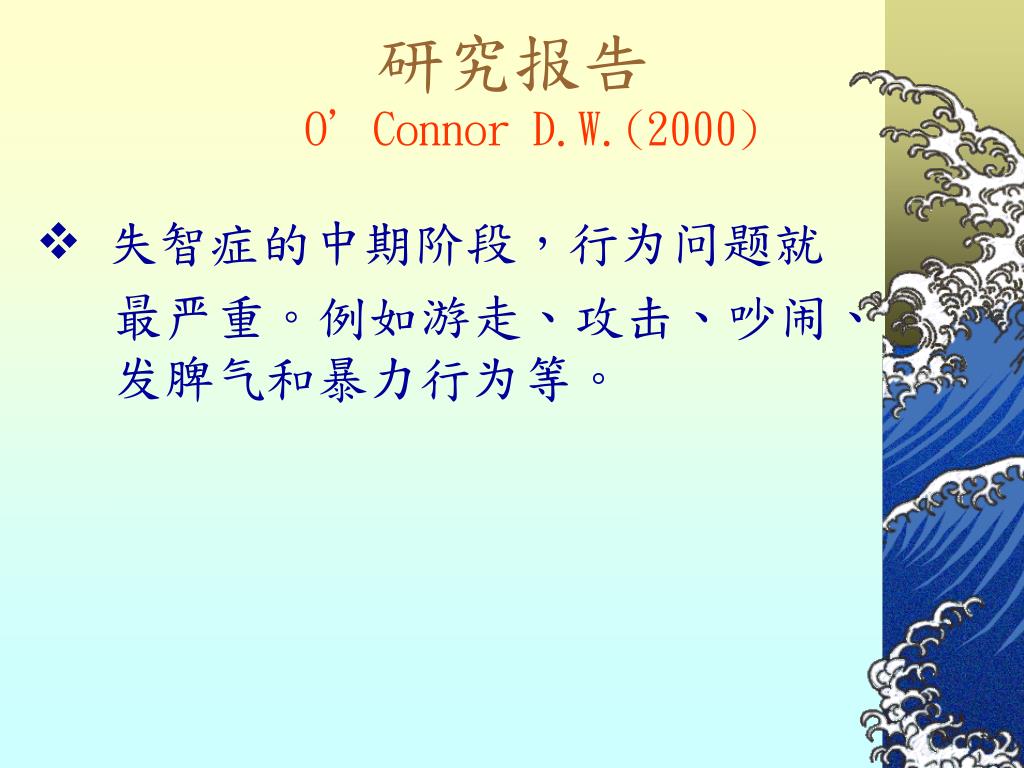 研究报告
O’Connor D.W.(2000)

❖ 失智症的中期阶段，行为问题就最严重。例如游走、攻击、吵闹、发脾气和暴力行为等。